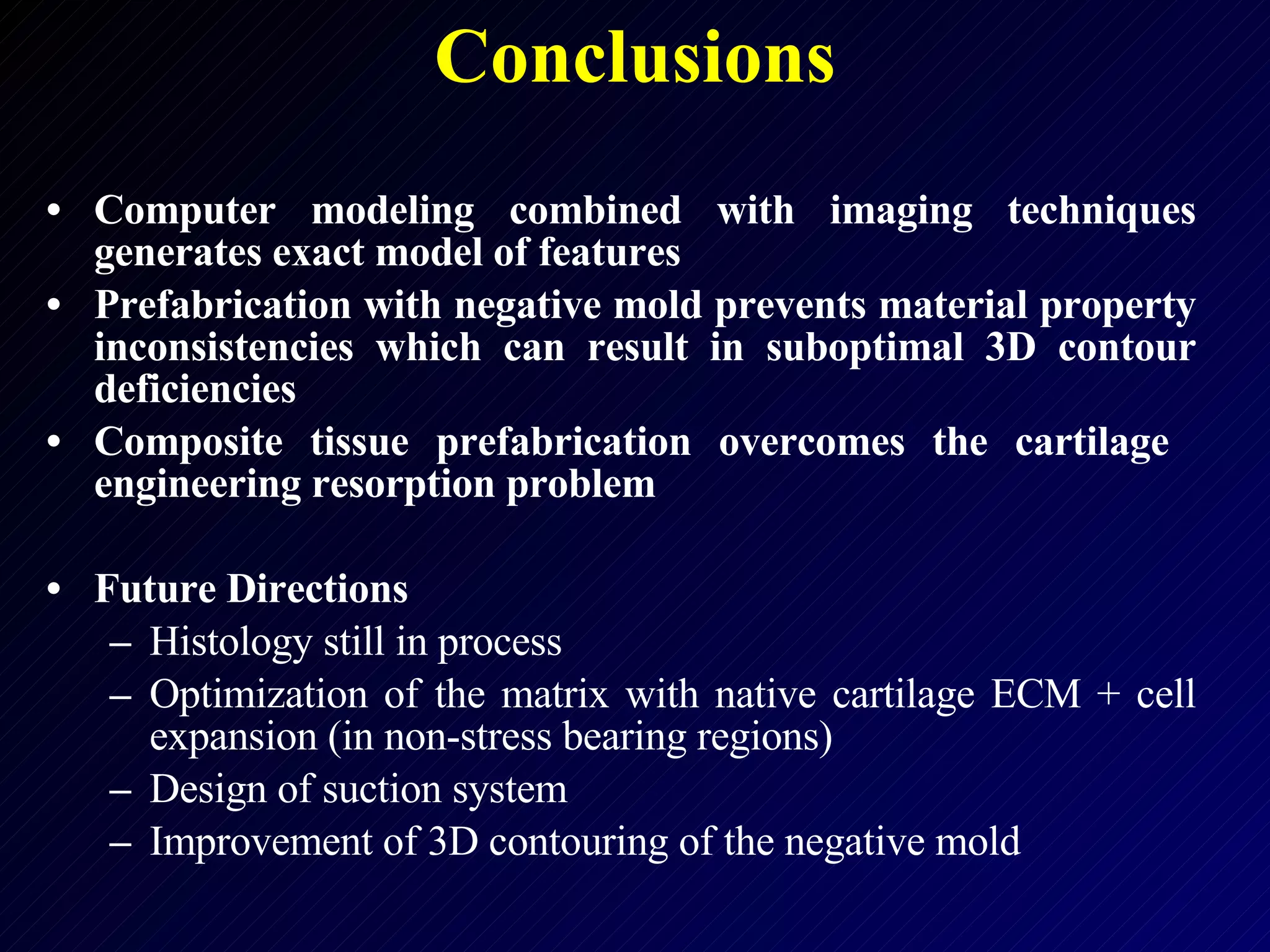 Conclusions

• Computer modeling combined with imaging techniques generates exact model of features
• Prefabrication with negative mold prevents material property inconsistencies which can result in suboptimal 3D contour deficiencies
• Composite tissue prefabrication overcomes the cartilage engineering resorption problem

• Future Directions
– Histology still in process
– Optimization of the matrix with native cartilage ECM + cell expansion (in non-stress bearing regions)
– Design of suction system
– Improvement of 3D contouring of the negative mold